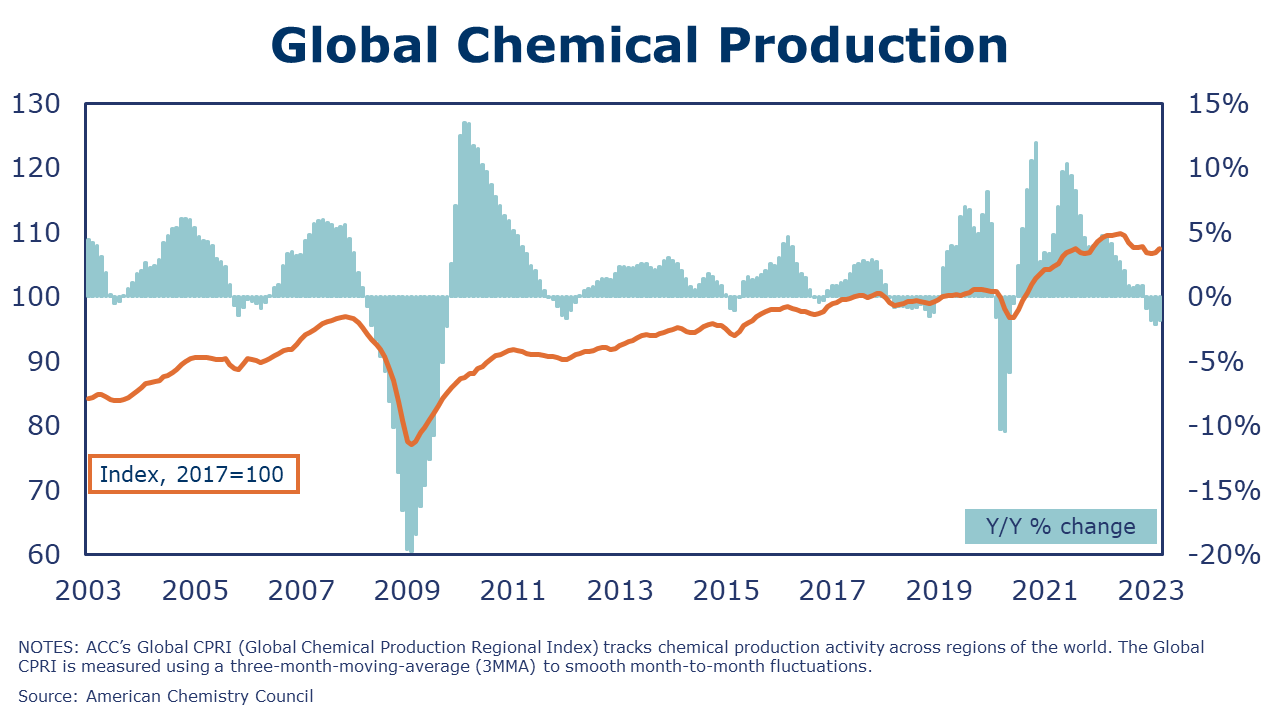 Global Chemical Production

130
120
110
100
90
80
70
60

15%
10%
5%
0%
-5%
-10%
-15%
-20%

Index, 2017=100

Y/Y % change

2003 2005 2007 2009 2011 2013 2015 2017 2019 2021 2023

NOTES: ACC's Global CPRI (Global Chemical Production Regional Index) tracks chemical production activity across regions of the world. The Global CPRI is measured using a three-month-moving-average (3MMA) to smooth month-to-month fluctuations.

Source: American Chemistry Council